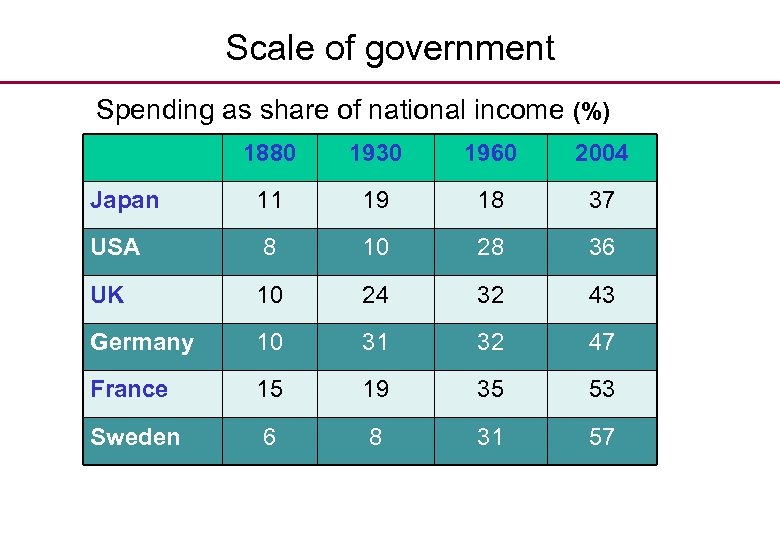 Scale of government

Spending as share of national income (%)

| | 1880 | 1930 | 1960 | 2004 |
|---|---|---|---|---|
| Japan | 11 | 19 | 18 | 37 |
| USA | 8 | 10 | 28 | 36 |
| UK | 10 | 24 | 32 | 43 |
| Germany | 10 | 31 | 32 | 47 |
| France | 15 | 19 | 35 | 53 |
| Sweden | 6 | 8 | 31 | 57 |